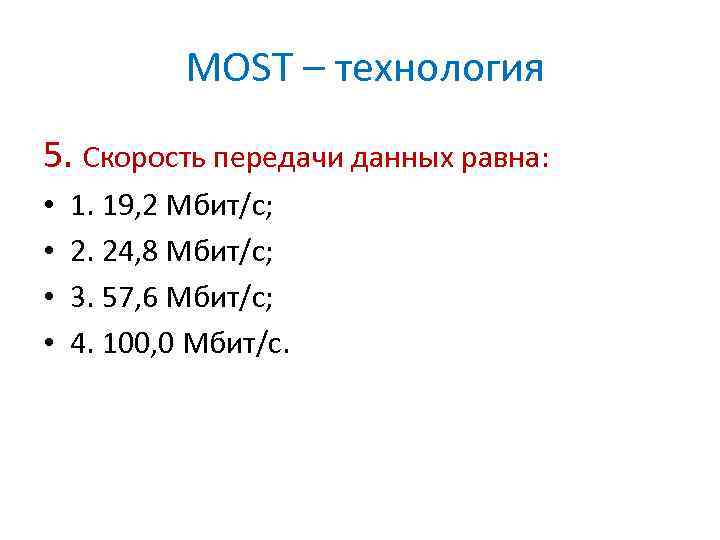 MOST – технология

5. Скорость передачи данных равна:

• 1. 19,2 Мбит/с;
• 2. 24,8 Мбит/с;
• 3. 57,6 Мбит/с;
• 4. 100,0 Мбит/с.